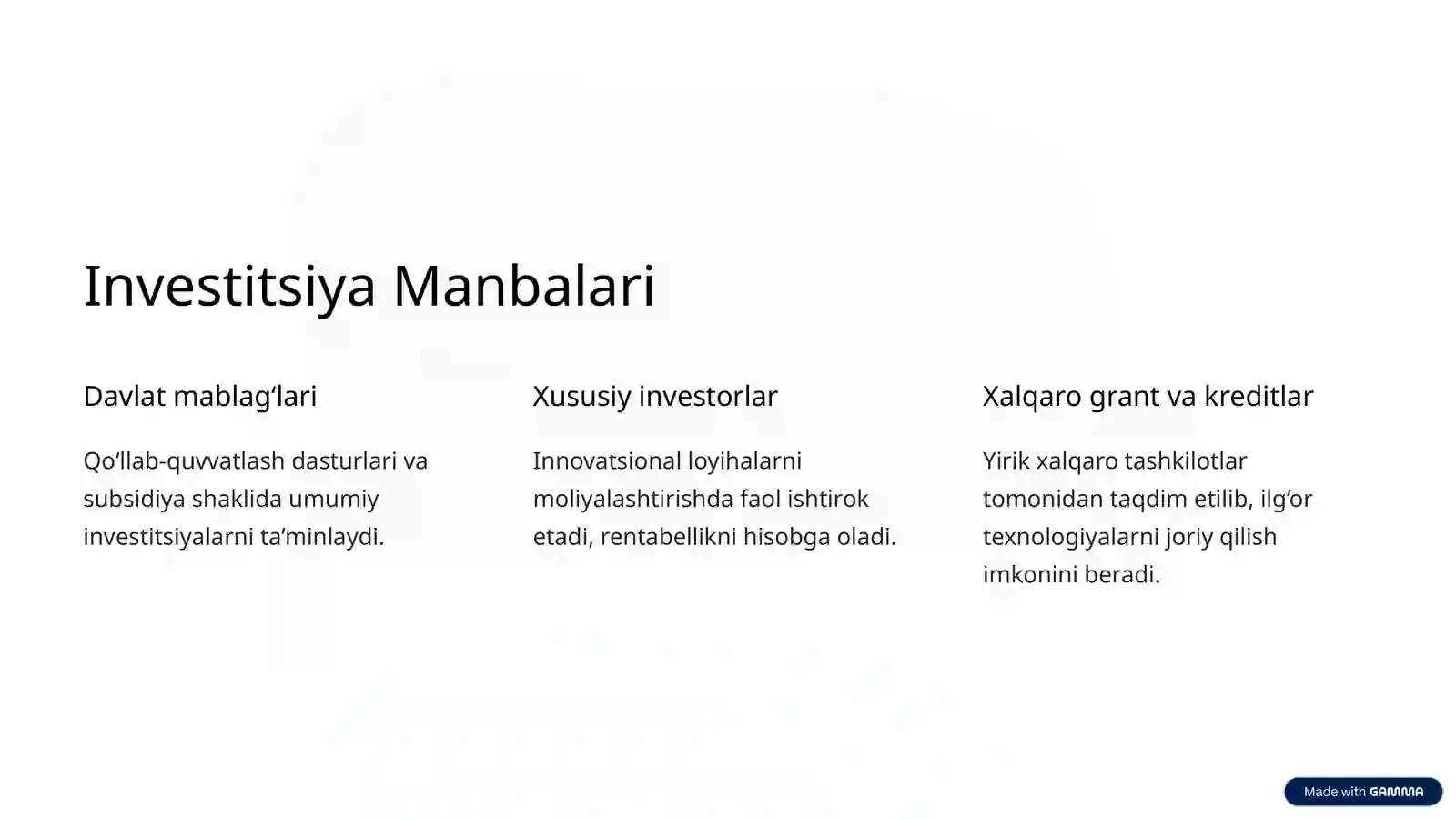 Investitsiya Manbalari

Davlat mablag‘lari

Qo‘llab-quvvatlash dasturlari va subsidiya shaklida umumiy investitsiyalarni ta’minlaydi.

Xususiy investorlar

Innovatsional loyihalarni moliyalashtirishda faol ishtirok etadi, rentabellikni hisobga oladi.

Xalqaro grant va kreditlar

Yirik xalqaro tashkilotlar tomonidan taqdim etilib, ilg‘or texnologiyalarni joriy qilish imkonini beradi.

Made with GAMMA